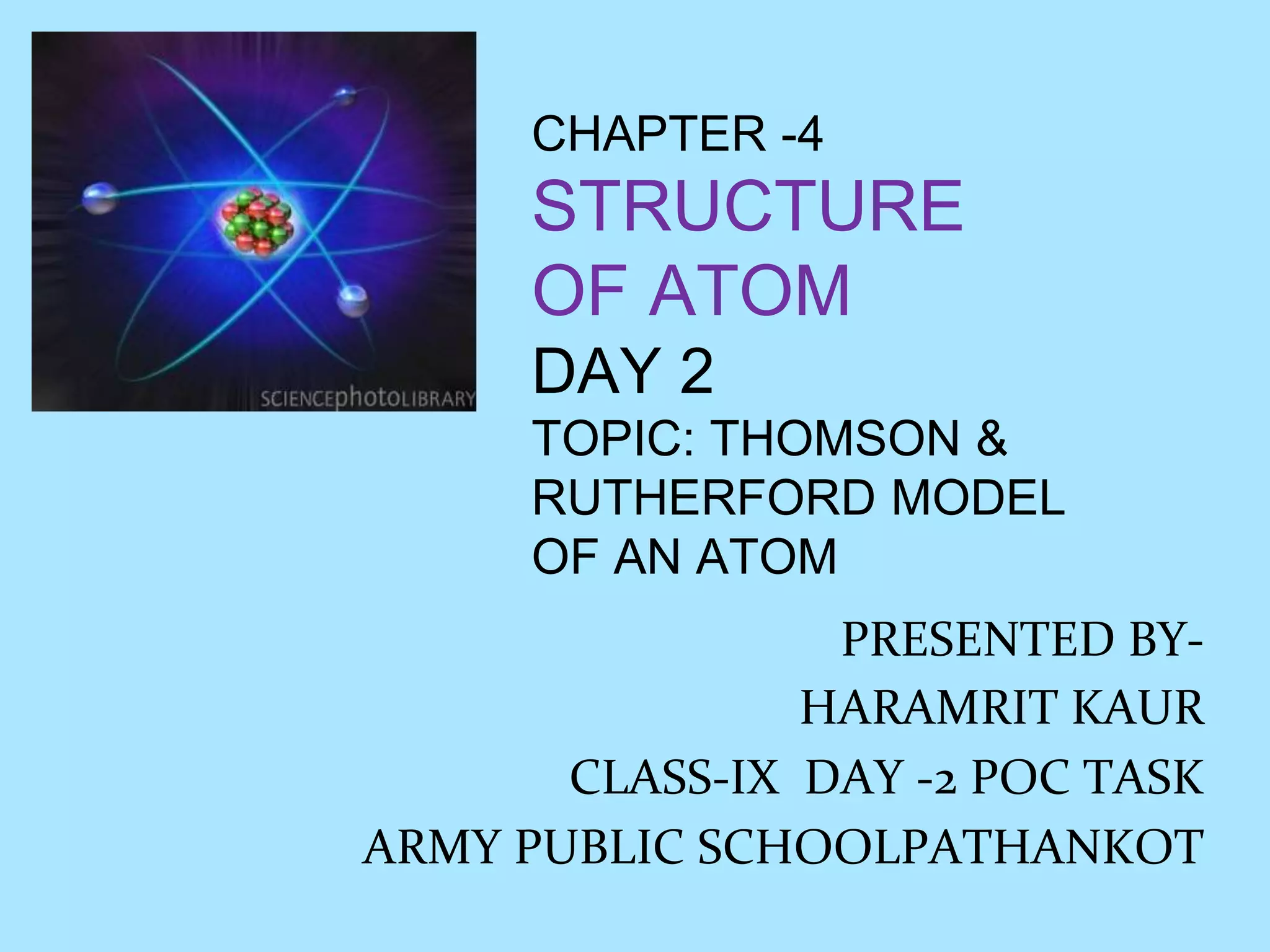 SCIENCEphotoLIBRARY

CHAPTER -4
STRUCTURE OF ATOM
DAY 2
TOPIC: THOMSON & RUTHERFORD MODEL OF AN ATOM

PRESENTED BY-
HARAMRIT KAUR
CLASS-IX DAY -2 POC TASK
ARMY PUBLIC SCHOOLPATHANKOT